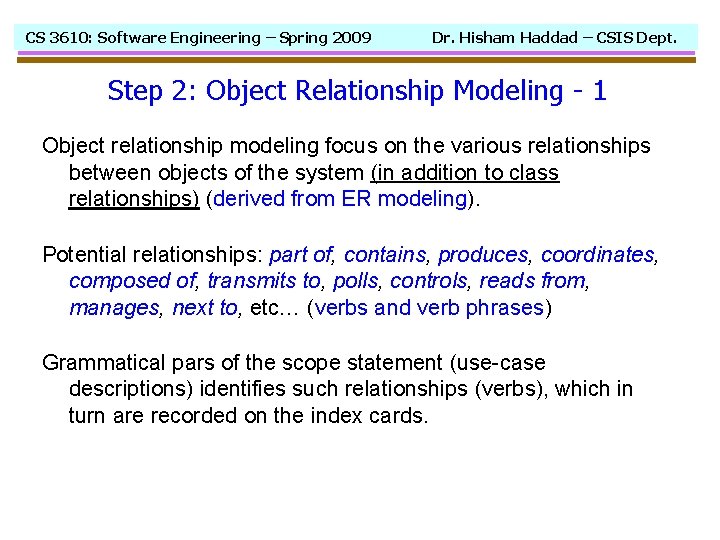 CS 3610: Software Engineering – Spring 2009 Dr. Hisham Haddad – CSIS Dept.

Step 2: Object Relationship Modeling - 1

Object relationship modeling focus on the various relationships between objects of the system (in addition to class relationships) (derived from ER modeling).

Potential relationships: part of, contains, produces, coordinates, composed of, transmits to, polls, controls, reads from, manages, next to, etc… (verbs and verb phrases)

Grammatical pars of the scope statement (use-case descriptions) identifies such relationships (verbs), which in turn are recorded on the index cards.